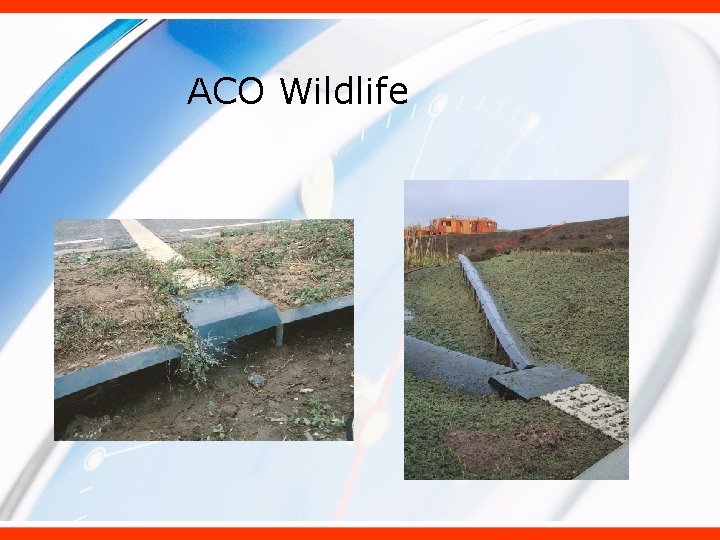 ACO Wildlife